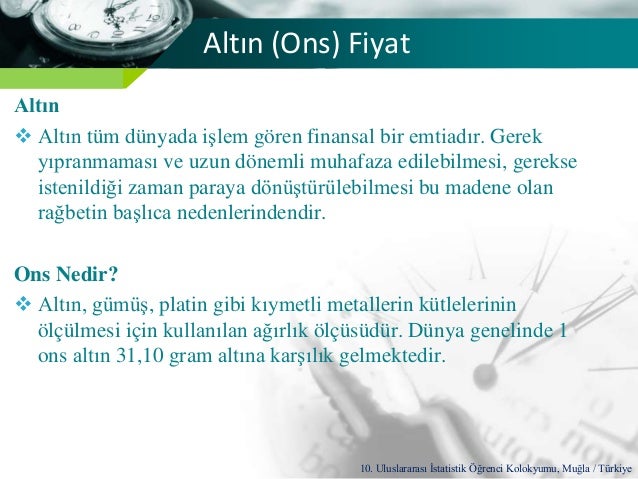 Altın (Ons) Fiyat

Altın

❖ Altın tüm dünyada işlem gören finansal bir emtiadır. Gerek yıpranmaması ve uzun dönemli muhafaza edilebilmesi, gerekse istenildiği zaman paraya dönüştürülebilmesi bu madene olan rağbetin başlıca nedenlerindendir.

Ons Nedir?

❖ Altın, gümüş, platin gibi kıymetli metallerin kütlelerinin ölçülmesi için kullanılan ağırlık ölçüsüdür. Dünya genelinde 1 ons altın 31,10 gram altına karşılık gelmektedir.

10. Uluslararası İstatistik Öğrenci Kolokyumu, Muğla / Türkiye